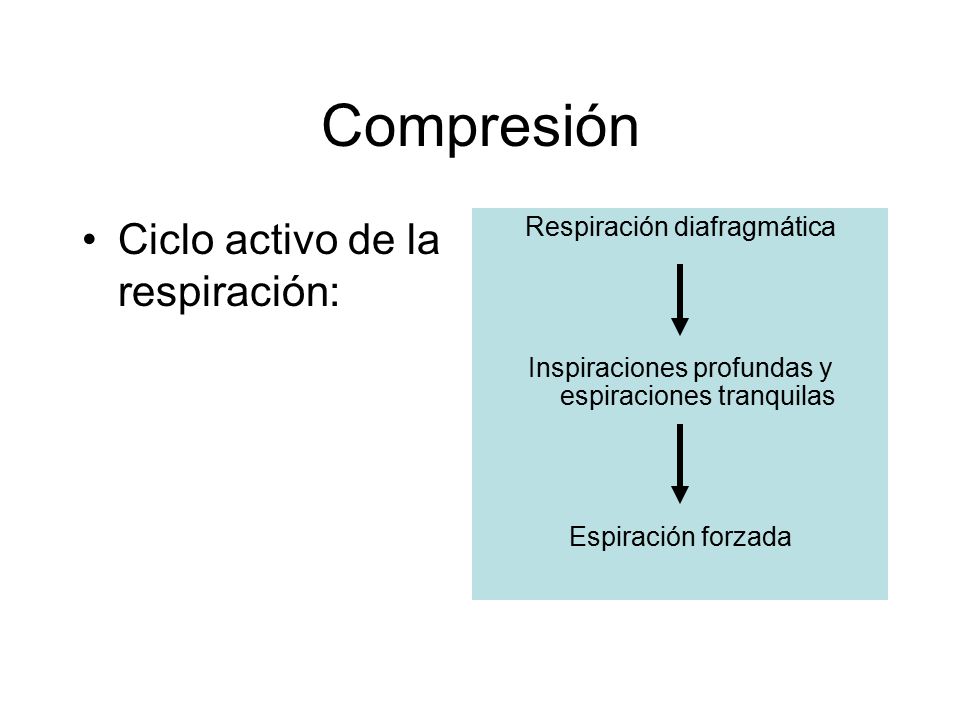 Compresión

• Ciclo activo de la respiración:

Respiración diafragmática

Inspiraciones profundas y espiraciones tranquilas

Espiración forzada